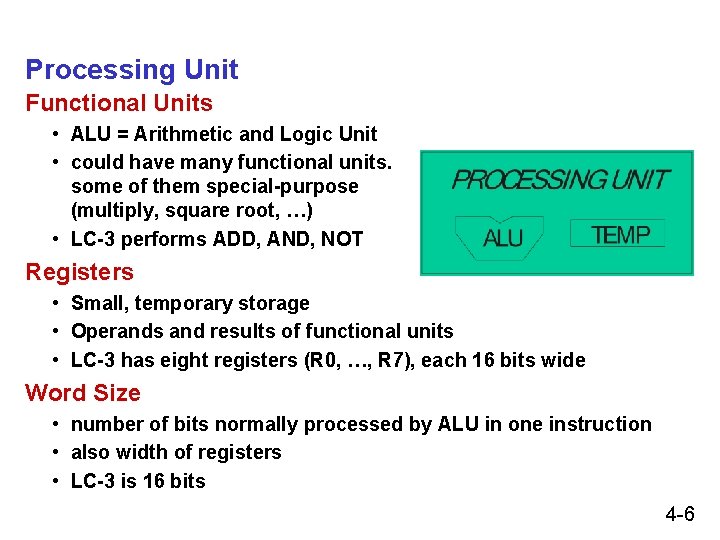 Processing Unit

Functional Units

• ALU = Arithmetic and Logic Unit
• could have many functional units. some of them special-purpose (multiply, square root, …)
• LC-3 performs ADD, AND, NOT

PROCESSING UNIT

ALU

TEMP

Registers

• Small, temporary storage
• Operands and results of functional units
• LC-3 has eight registers (R0, …, R7), each 16 bits wide

Word Size

• number of bits normally processed by ALU in one instruction
• also width of registers
• LC-3 is 16 bits

4-6